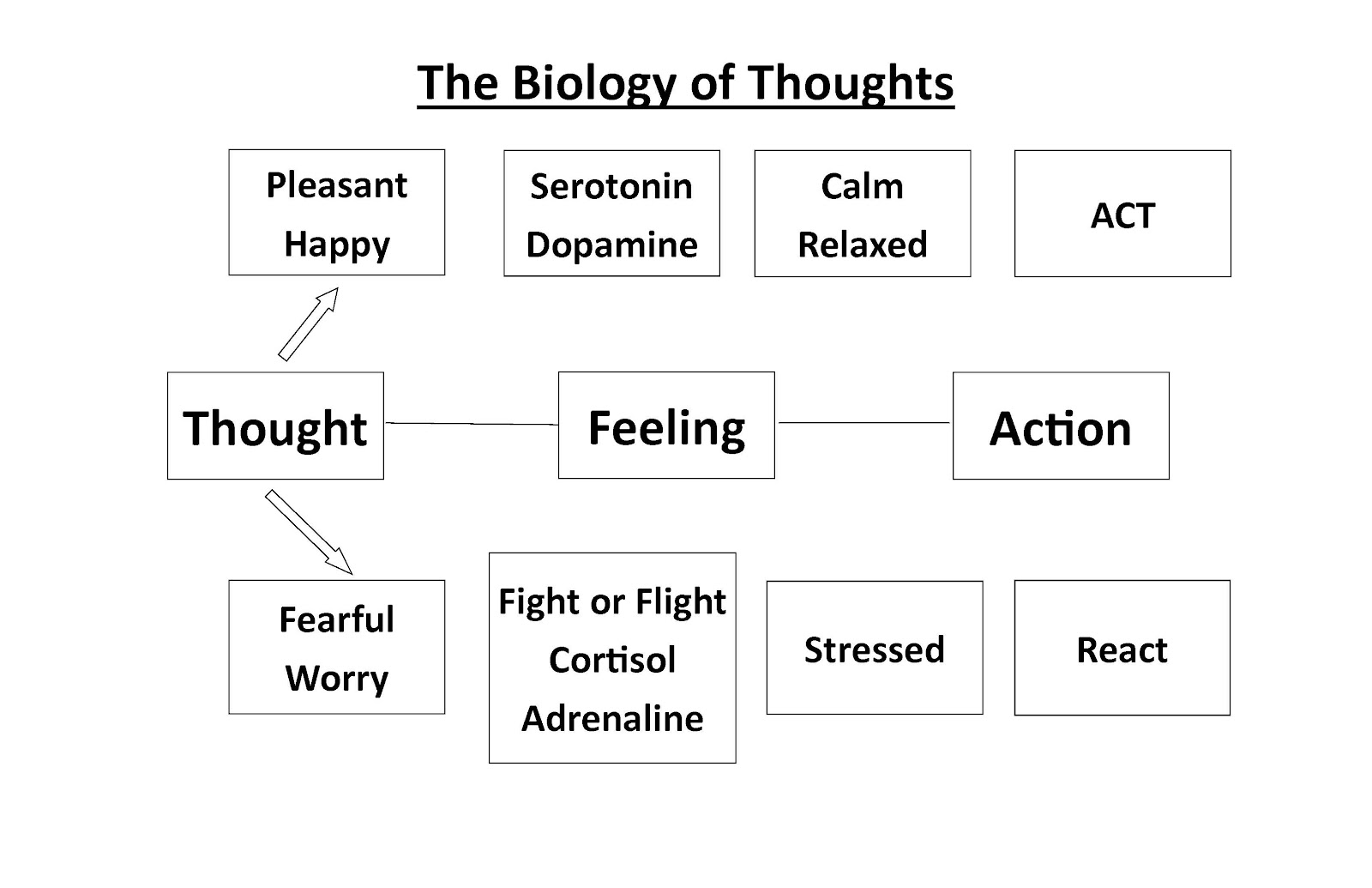 The Biology of Thoughts

Pleasant
Happy

Serotonin
Dopamine

Calm
Relaxed

ACT

Thought

Feeling

Action

Fearful
Worry

Fight or Flight
Cortisol
Adrenaline

Stressed

React